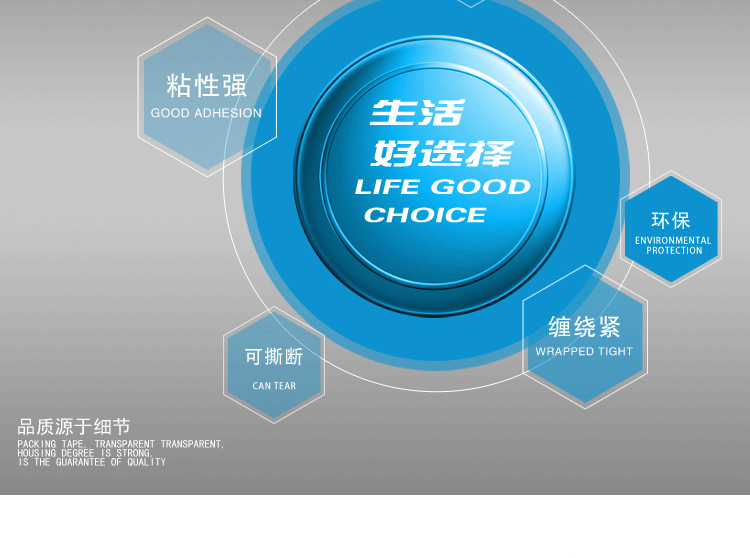 粘性强
GOOD ADHESION

生活
好选择
LIFE GOOD
CHOICE

环保
ENVIRONMENTAL
PROTECTION

缠绕紧
WRAPPED TIGHT

可撕断
CAN TEAR

品质源于细节
PACKING TAPE, TRANSPARENT TRANSPARENT,
HOUSING DEGREE IS STRONG,
IS THE GUARANTEE OF QUALITY